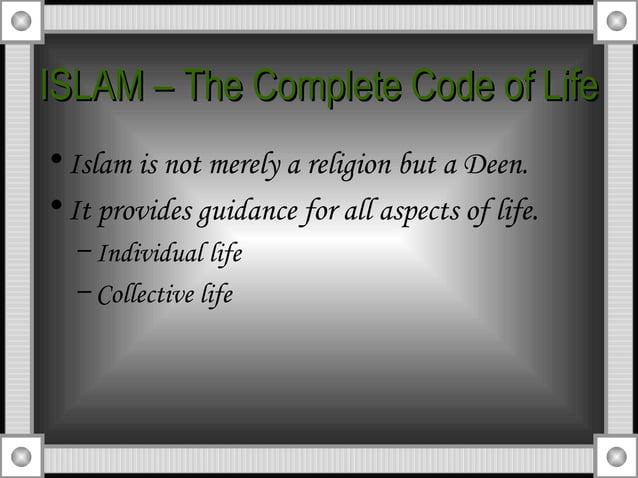 ISLAM – The Complete Code of Life

• Islam is not merely a religion but a Deen.
• It provides guidance for all aspects of life.
– Individual life
– Collective life